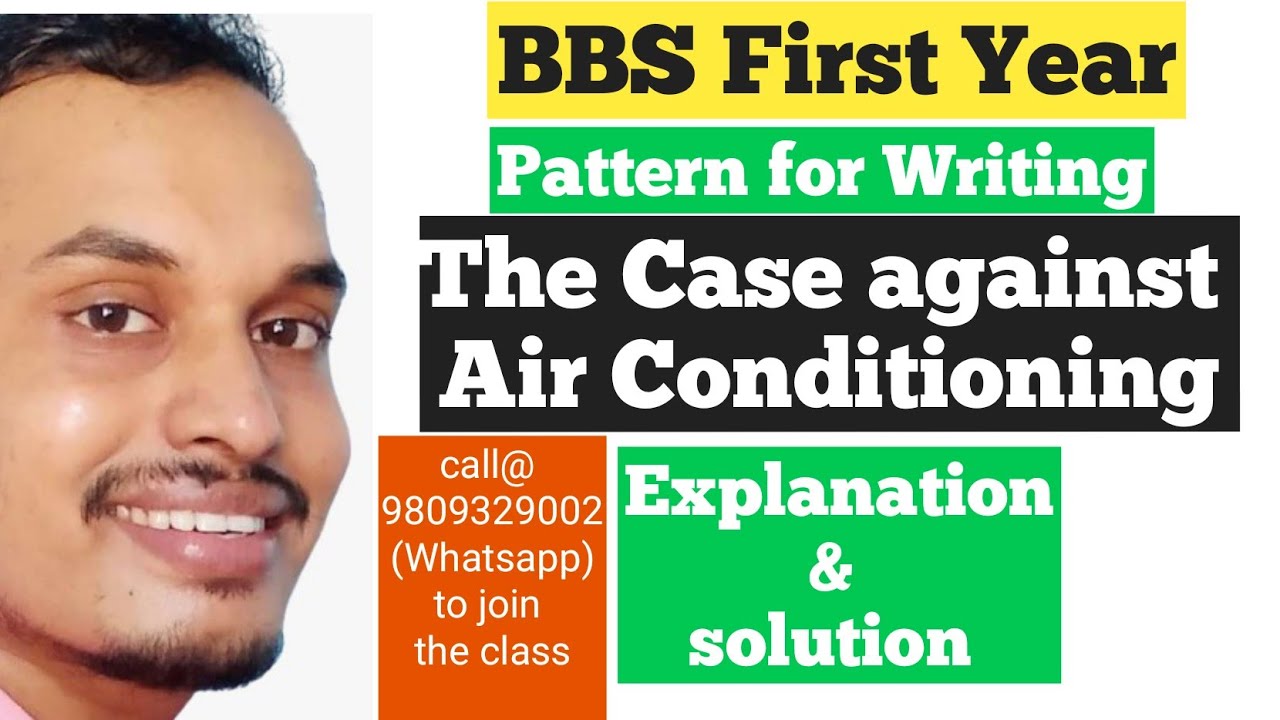 BBS First Year

Pattern for Writing

The Case against Air Conditioning

call@ 9809329002 (Whatsapp) to join the class

Explanation & solution